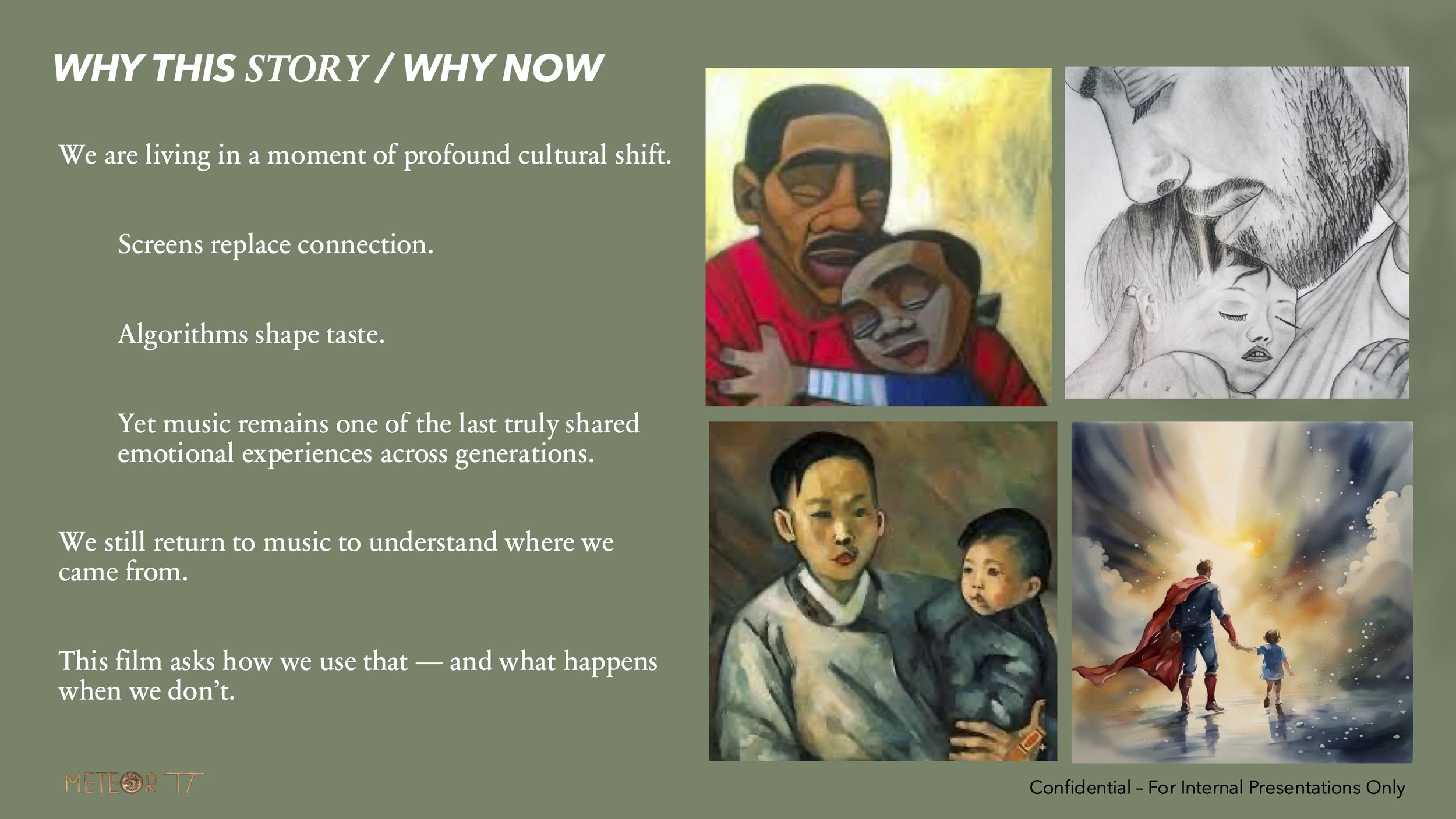 WHY THIS STORY / WHY NOW

We are living in a moment of profound cultural shift.

Screens replace connection.

Algorithms shape taste.

Yet music remains one of the last truly shared emotional experiences across generations.

We still return to music to understand where we came from.

This film asks how we use that — and what happens when we don't.

METEOR 17

Confidential – For Internal Presentations Only